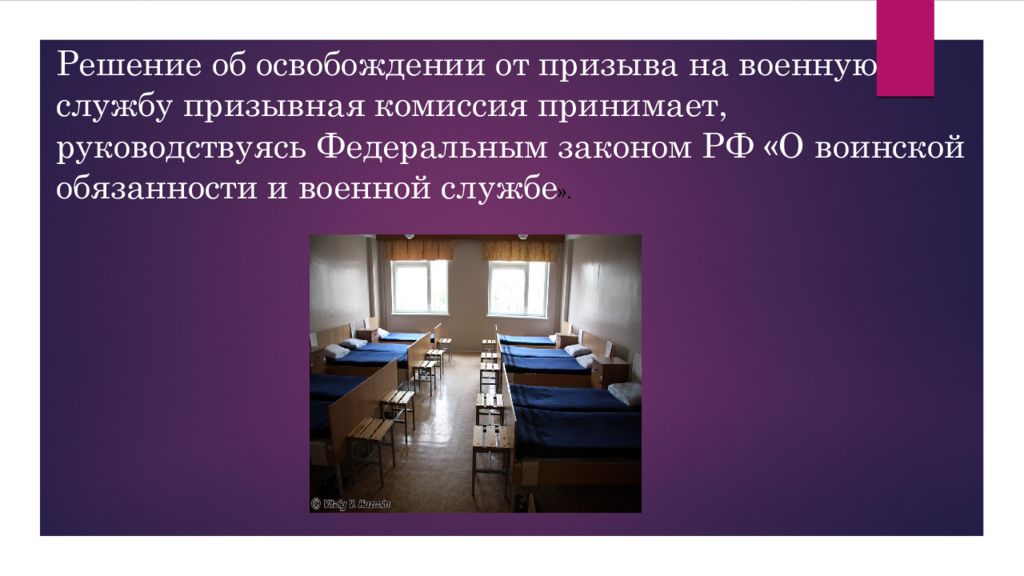 Решение об освобождении от призыва на военную службу призывная комиссия принимает, руководствуясь Федеральным законом РФ «О воинской обязанности и военной службе».

© Vitaly V. Kuzmin